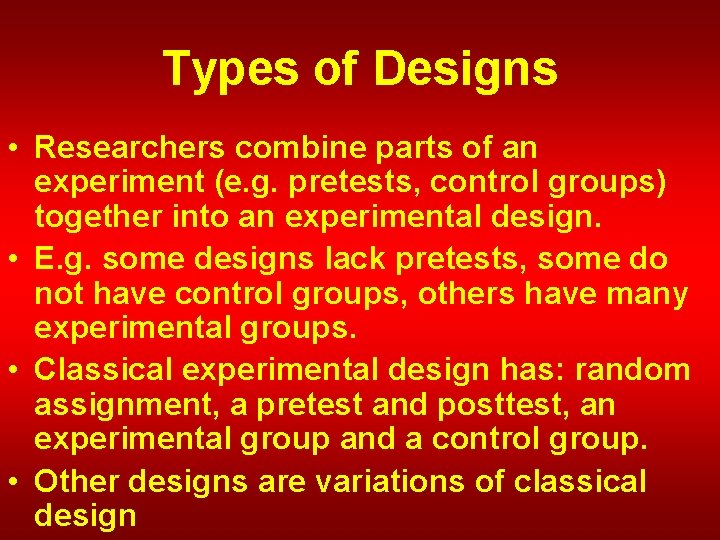 Types of Designs

• Researchers combine parts of an experiment (e.g. pretests, control groups) together into an experimental design.
• E.g. some designs lack pretests, some do not have control groups, others have many experimental groups.
• Classical experimental design has: random assignment, a pretest and posttest, an experimental group and a control group.
• Other designs are variations of classical design